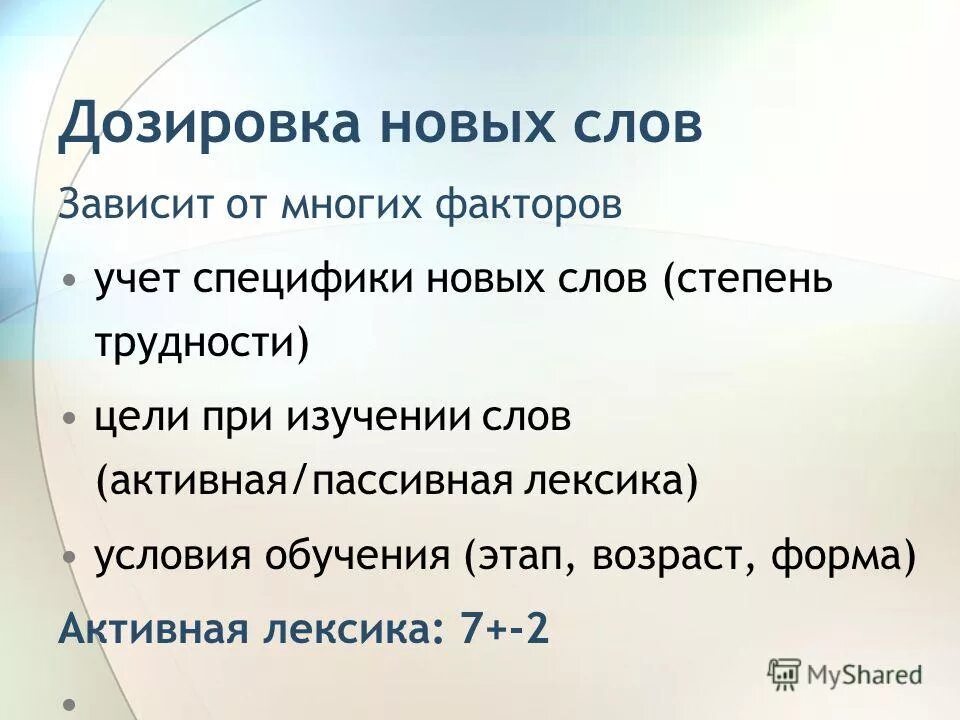 Дозировка новых слов

Зависит от многих факторов

• учет специфики новых слов (степень трудности)

• цели при изучении слов (активная/пассивная лексика)

• условия обучения (этап, возраст, форма)

Активная лексика: 7+-2

•

MyShared